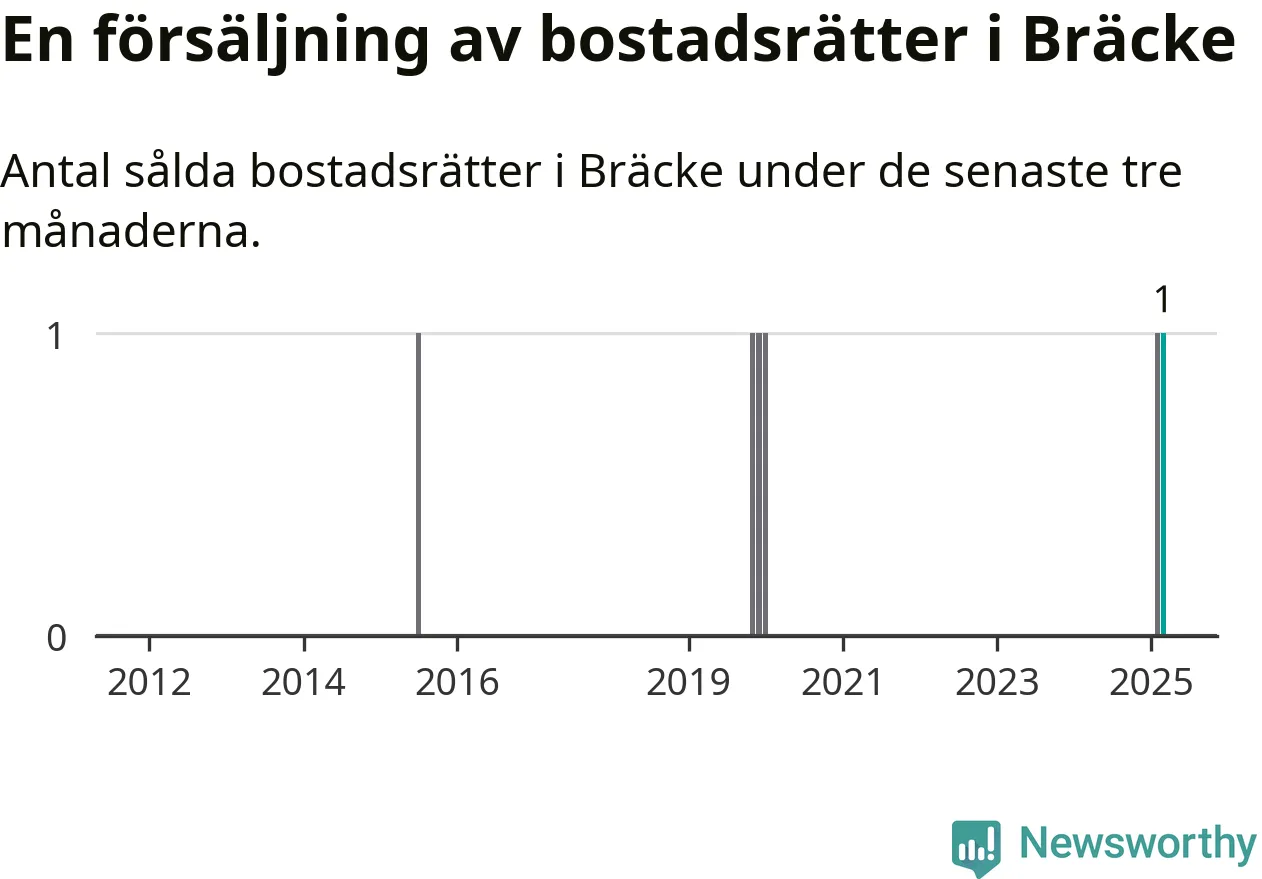 En försäljning av bostadsrätter i Bräcke

Antal sålda bostadsrätter i Bräcke under de senaste tre månaderna.

1
1
0
2012
2014
2016
2019
2021
2023
2025

Newsworthy